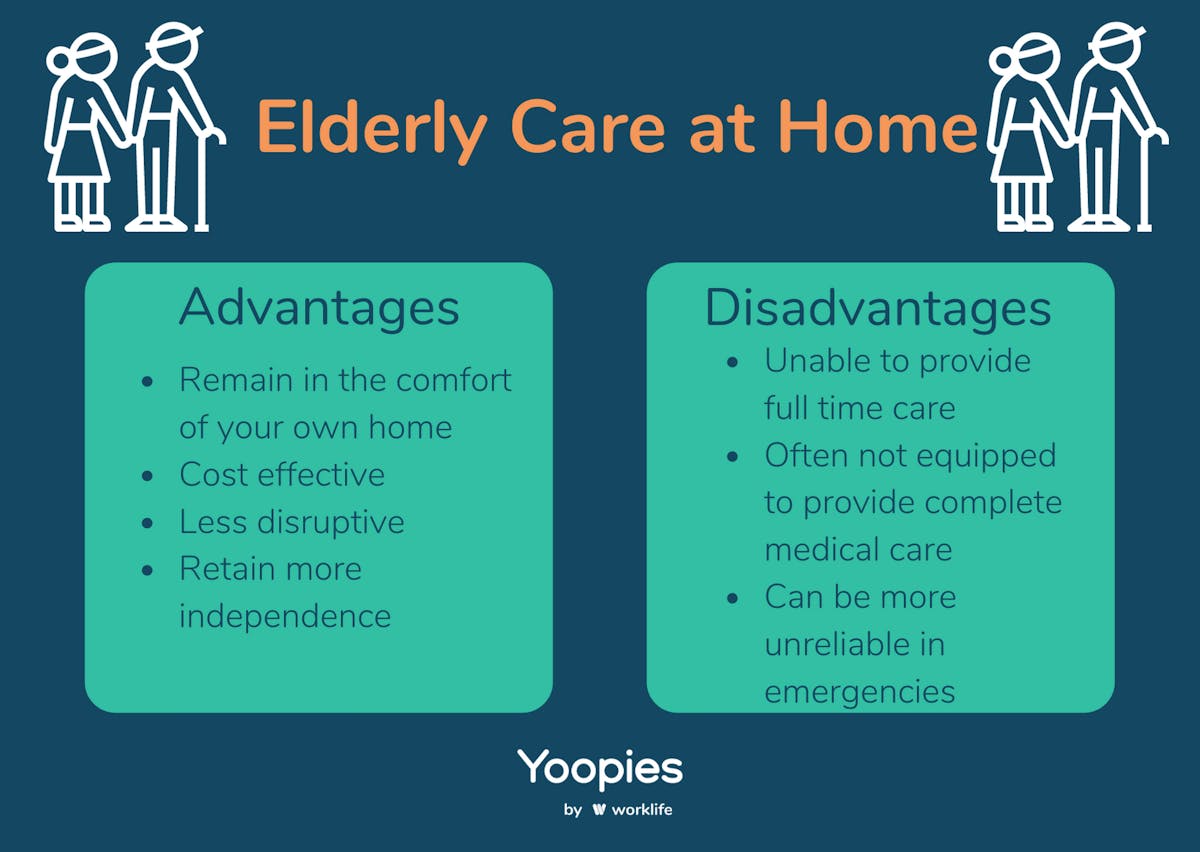 Elderly Care at Home

Advantages

- Remain in the comfort of your own home
- Cost effective
- Less disruptive
- Retain more independence

Disadvantages

- Unable to provide full time care
- Often not equipped to provide complete medical care
- Can be more unreliable in emergencies

Yoopies

by worklife